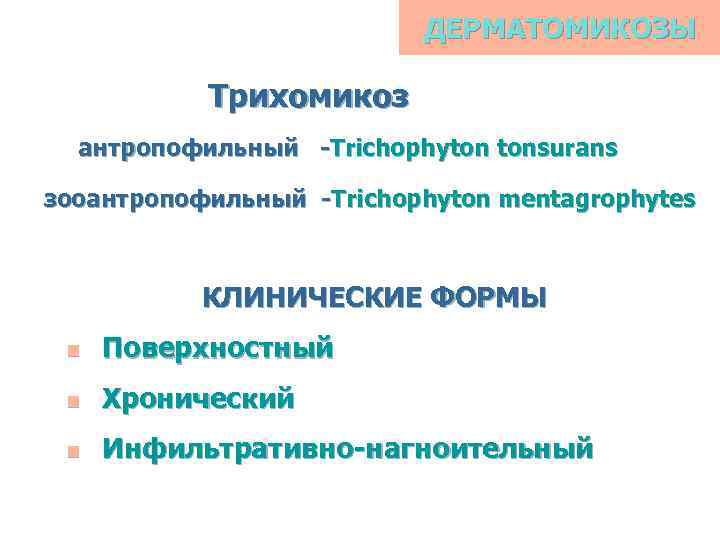 ДЕРМАТОМИКОЗЫ

Трихомикоз

антропофильный -Trichophyton tonsurans

зооантропофильный -Trichophyton mentagrophytes

КЛИНИЧЕСКИЕ ФОРМЫ

Поверхностный

Хронический

Инфильтративно-нагноительный